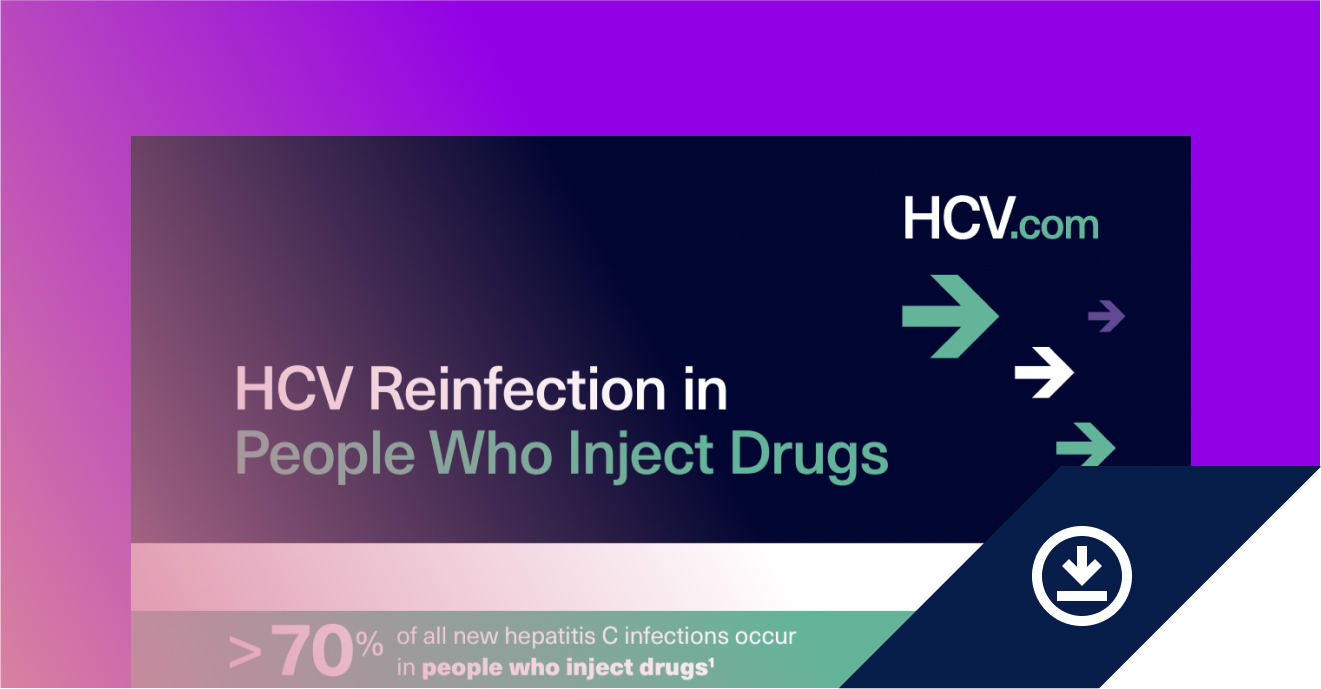 HCV.com

HCV Reinfection in People Who Inject Drugs

>70% of all new hepatitis C infections occur in people who inject drugs$^1$